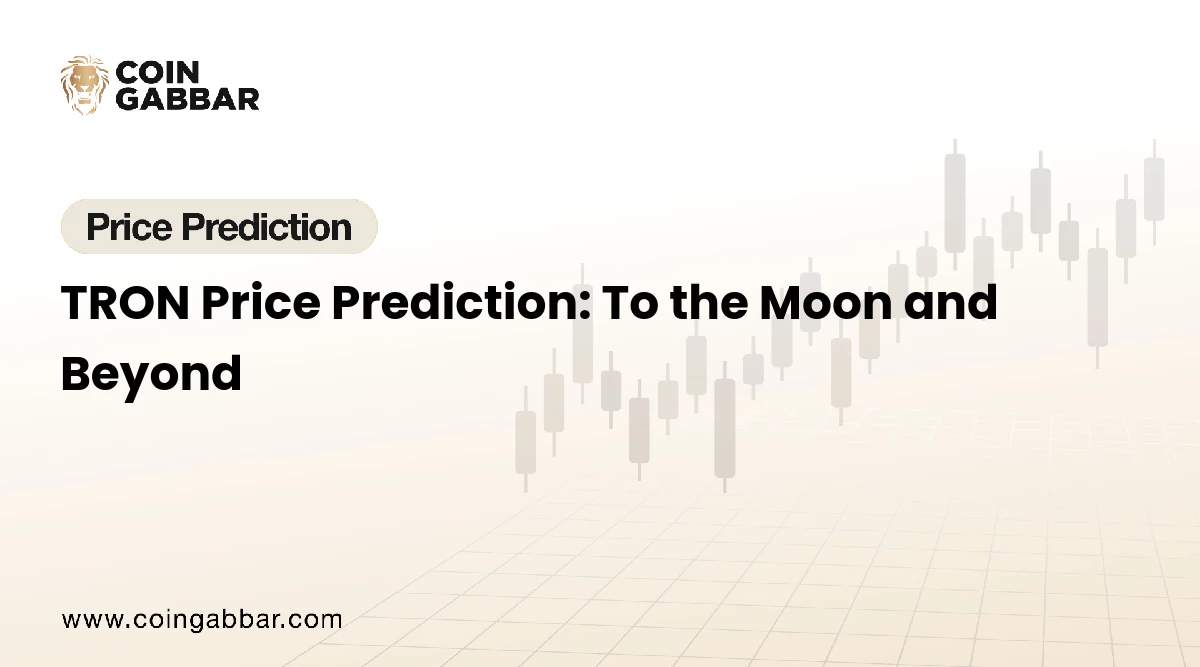 COIN GABBAR

Price Prediction

TRON Price Prediction: To the Moon and Beyond

www.coingabbar.com